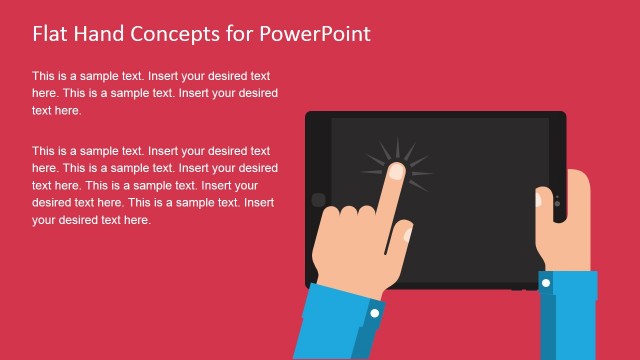 Flat Hand Concepts for PowerPoint

This is a sample text. Insert your desired text here. This is a sample text. Insert your desired text here.

This is a sample text. Insert your desired text here. This is a sample text. Insert your desired text here. This is a sample text. Insert your desired text here. This is a sample text. Insert your desired text here.